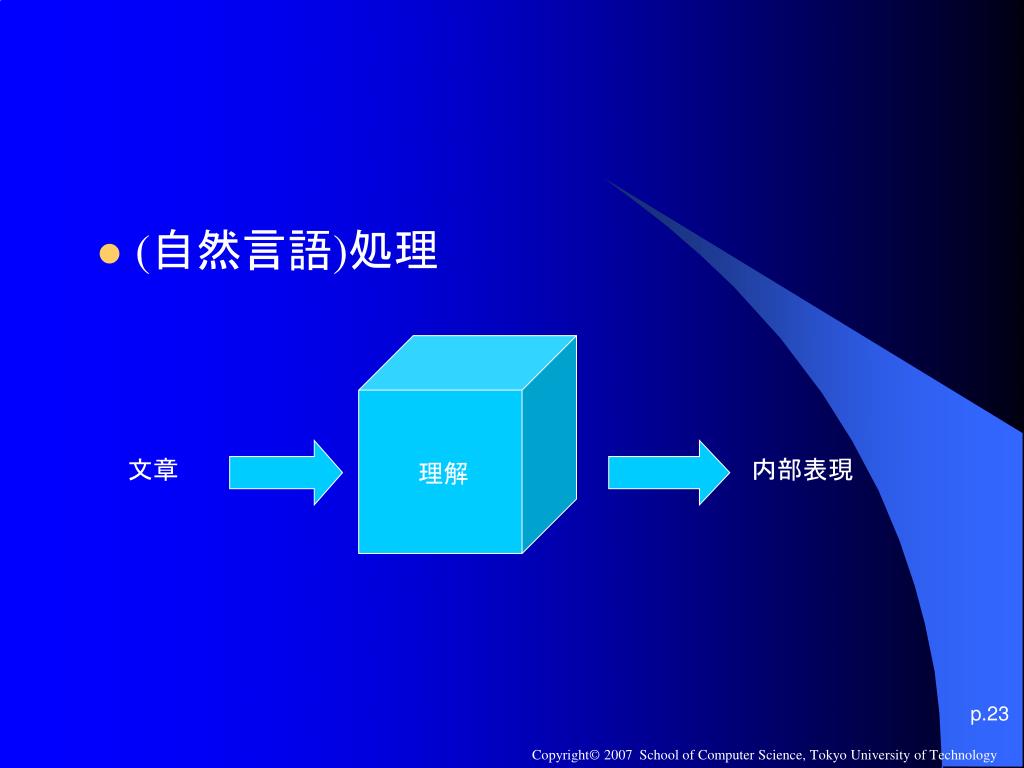 (自然言語)処理

文章

理解

内部表現

p.23

Copyright© 2007 School of Computer Science, Tokyo University of Technology